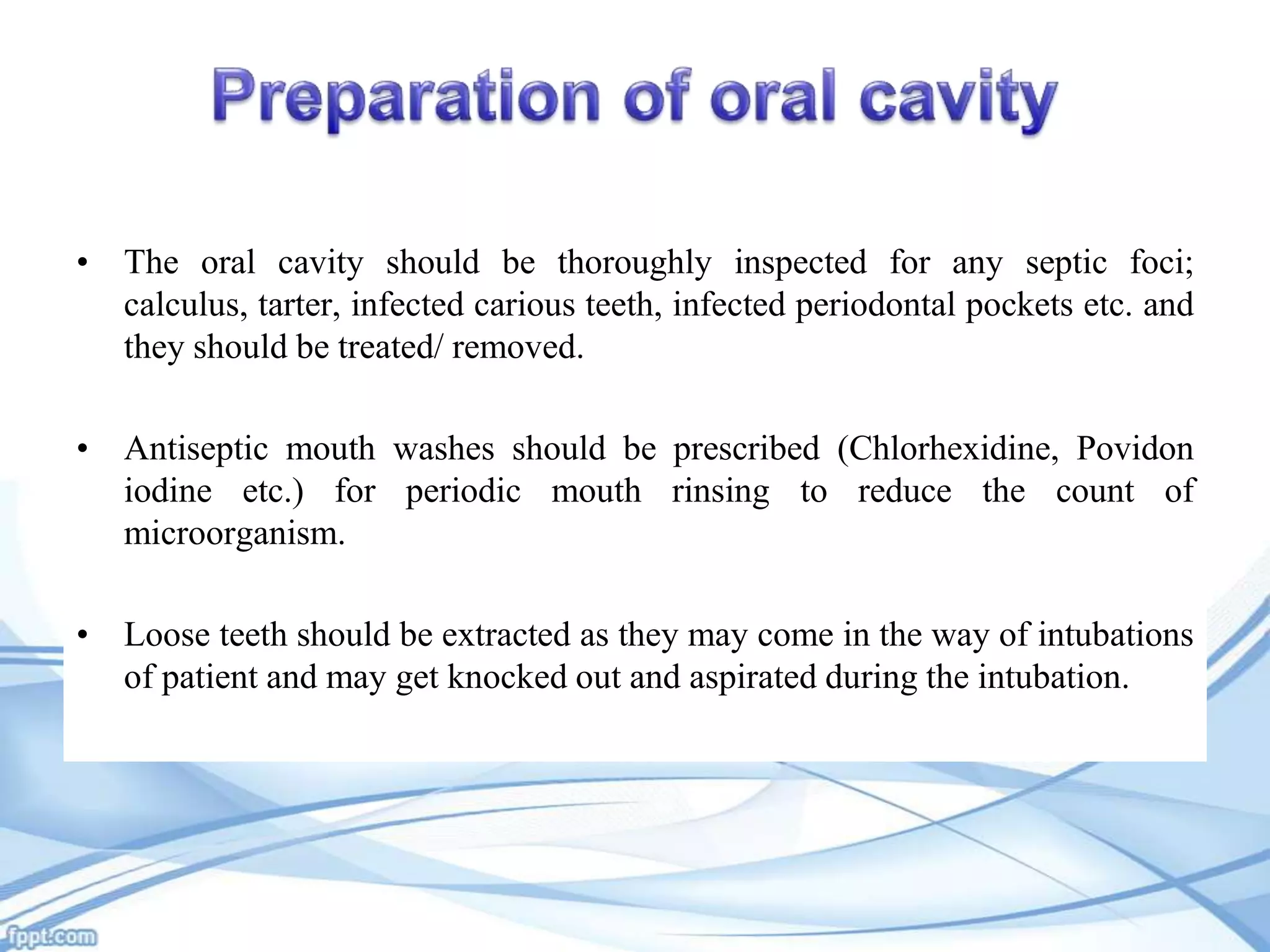 Preparation of oral cavity

• The oral cavity should be thoroughly inspected for any septic foci; calculus, tarter, infected carious teeth, infected periodontal pockets etc. and they should be treated/ removed.

• Antiseptic mouth washes should be prescribed (Chlorhexidine, Povidon iodine etc.) for periodic mouth rinsing to reduce the count of microorganism.

• Loose teeth should be extracted as they may come in the way of intubations of patient and may get knocked out and aspirated during the intubation.

fppt.com